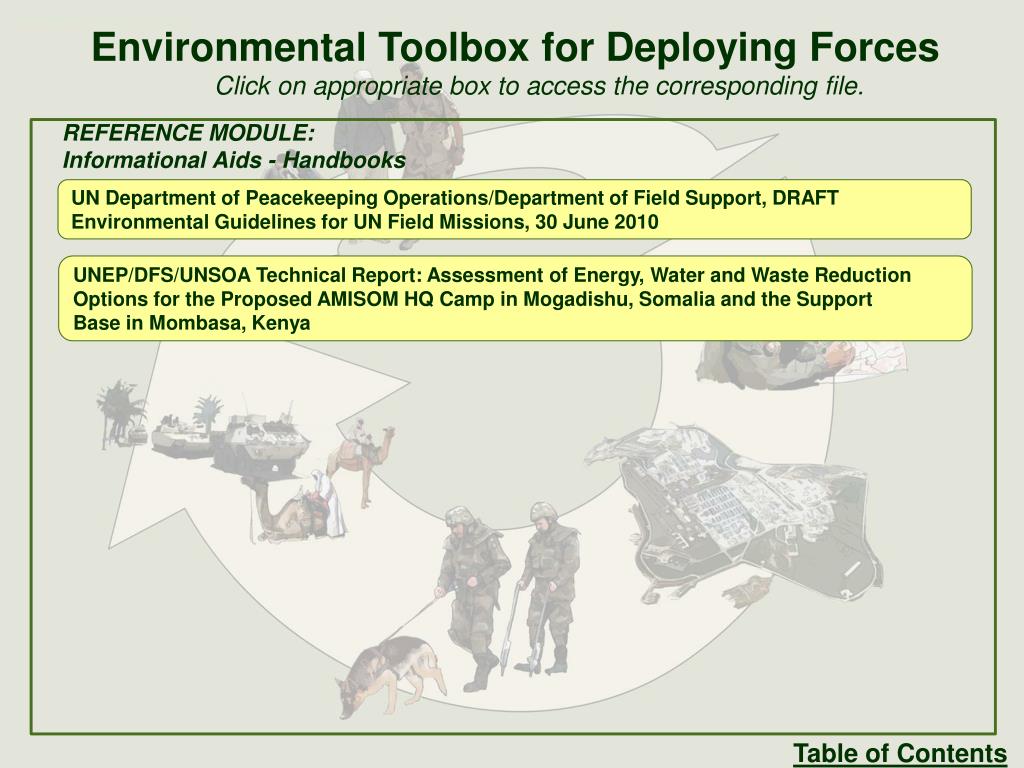 Environmental Toolbox for Deploying Forces

Click on appropriate box to access the corresponding file.

REFERENCE MODULE:
Informational Aids - Handbooks

UN Department of Peacekeeping Operations/Department of Field Support, DRAFT Environmental Guidelines for UN Field Missions, 30 June 2010

UNEP/DFS/UNSOA Technical Report: Assessment of Energy, Water and Waste Reduction Options for the Proposed AMISOM HQ Camp in Mogadishu, Somalia and the Support Base in Mombasa, Kenya

Table of Contents